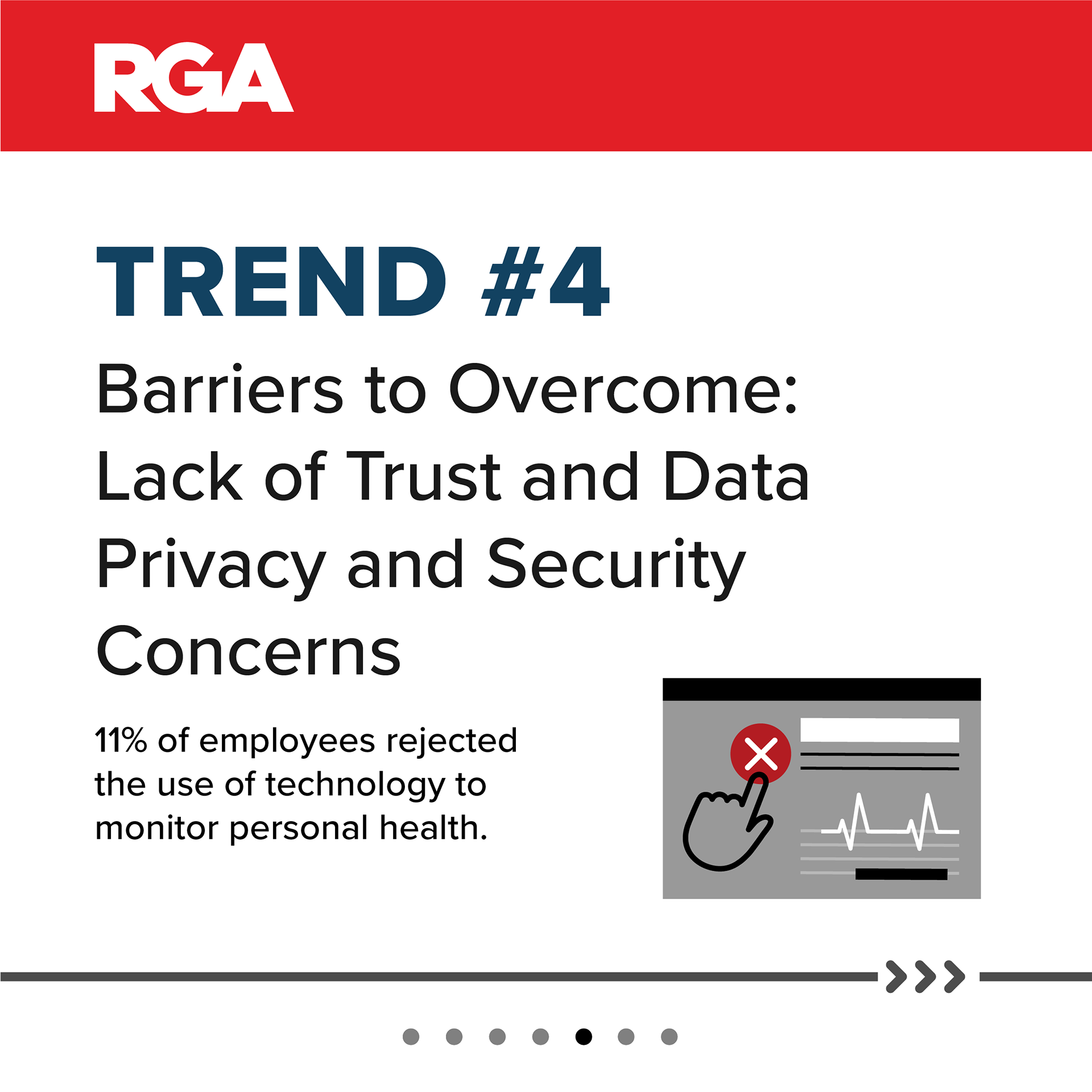 RGA

TREND #4

Barriers to Overcome: Lack of Trust and Data Privacy and Security Concerns

11% of employees rejected the use of technology to monitor personal health.